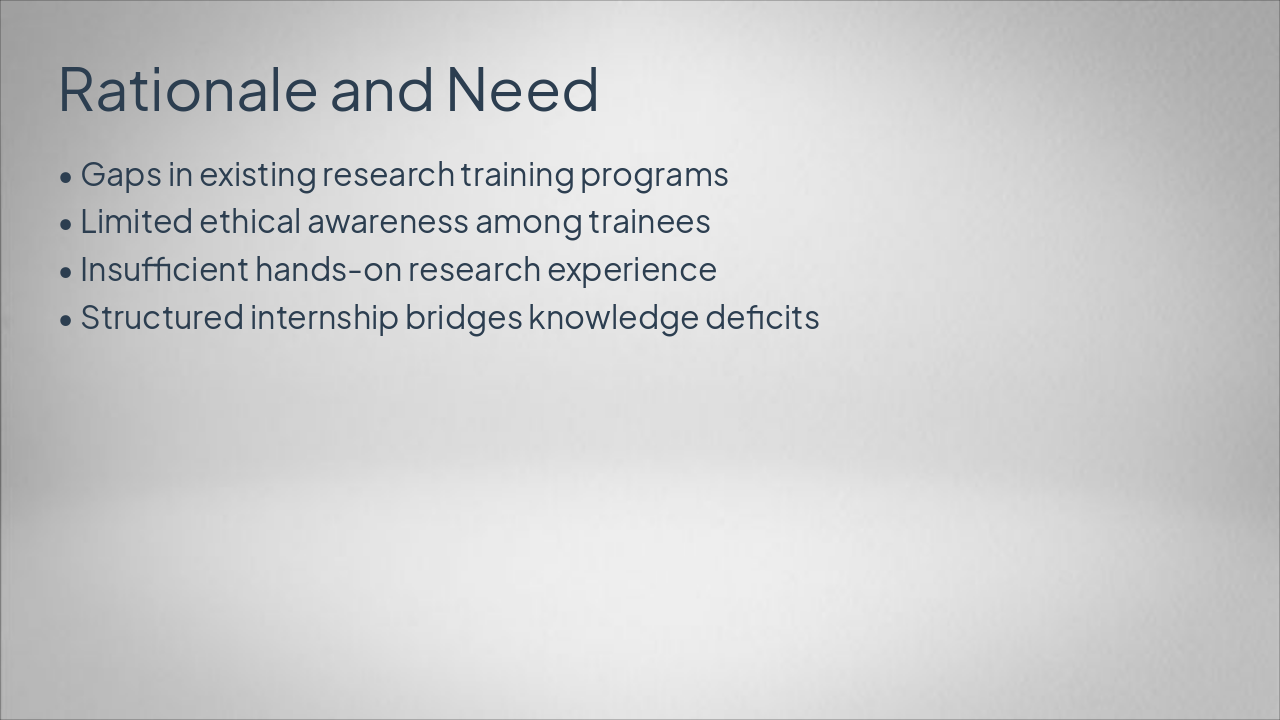 Rationale and Need

• Gaps in existing research training programs
• Limited ethical awareness among trainees
• Insufficient hands-on research experience
• Structured internship bridges knowledge deficits